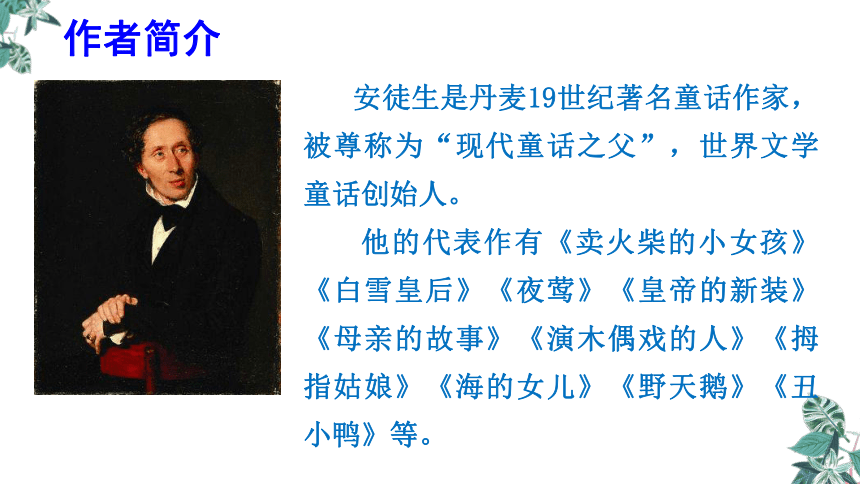 作者简介

安徒生是丹麦19世纪著名童话作家，被尊称为“现代童话之父”，世界文学童话创始人。

他的代表作有《卖火柴的小女孩》《白雪皇后》《夜莺》《皇帝的新装》《母亲的故事》《演木偶戏的人》《拇指姑娘》《海的女儿》《野天鹅》《丑小鸭》等。